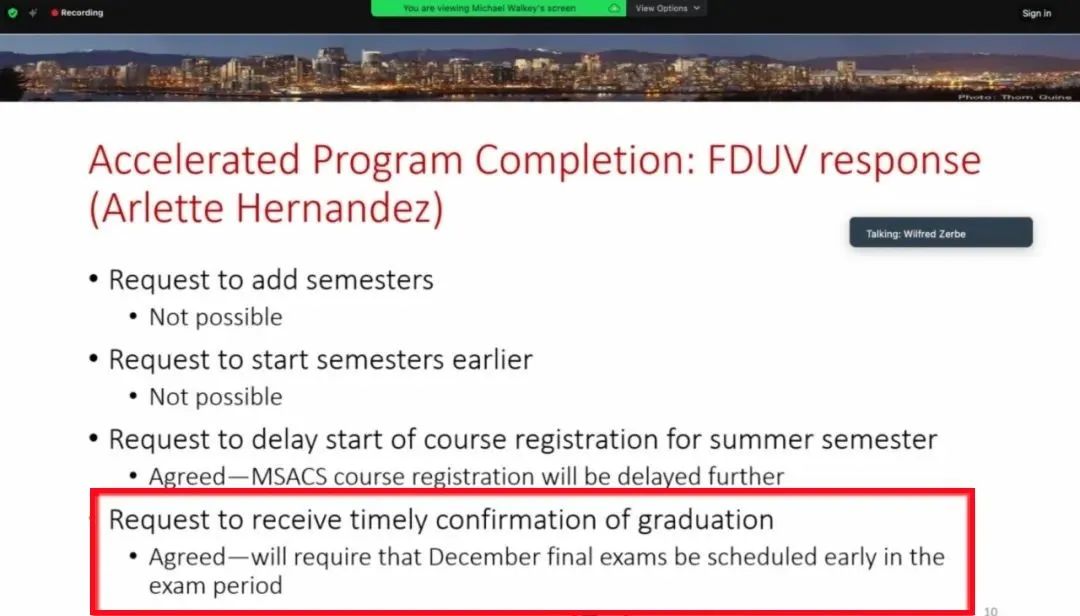 Recording

You are viewing Michael Walkey's screen

View Options

Sign in

Photo: Thom Quine

Accelerated Program Completion: FDUV response (Arlette Hernandez)

Talking: Wilfred Zerbe

• Request to add semesters
• Not possible
• Request to start semesters earlier
• Not possible
• Request to delay start of course registration for summer semester
• Agreed—MSACS course registration will be delayed further
Request to receive timely confirmation of graduation
• Agreed—will require that December final exams be scheduled early in the exam period

10